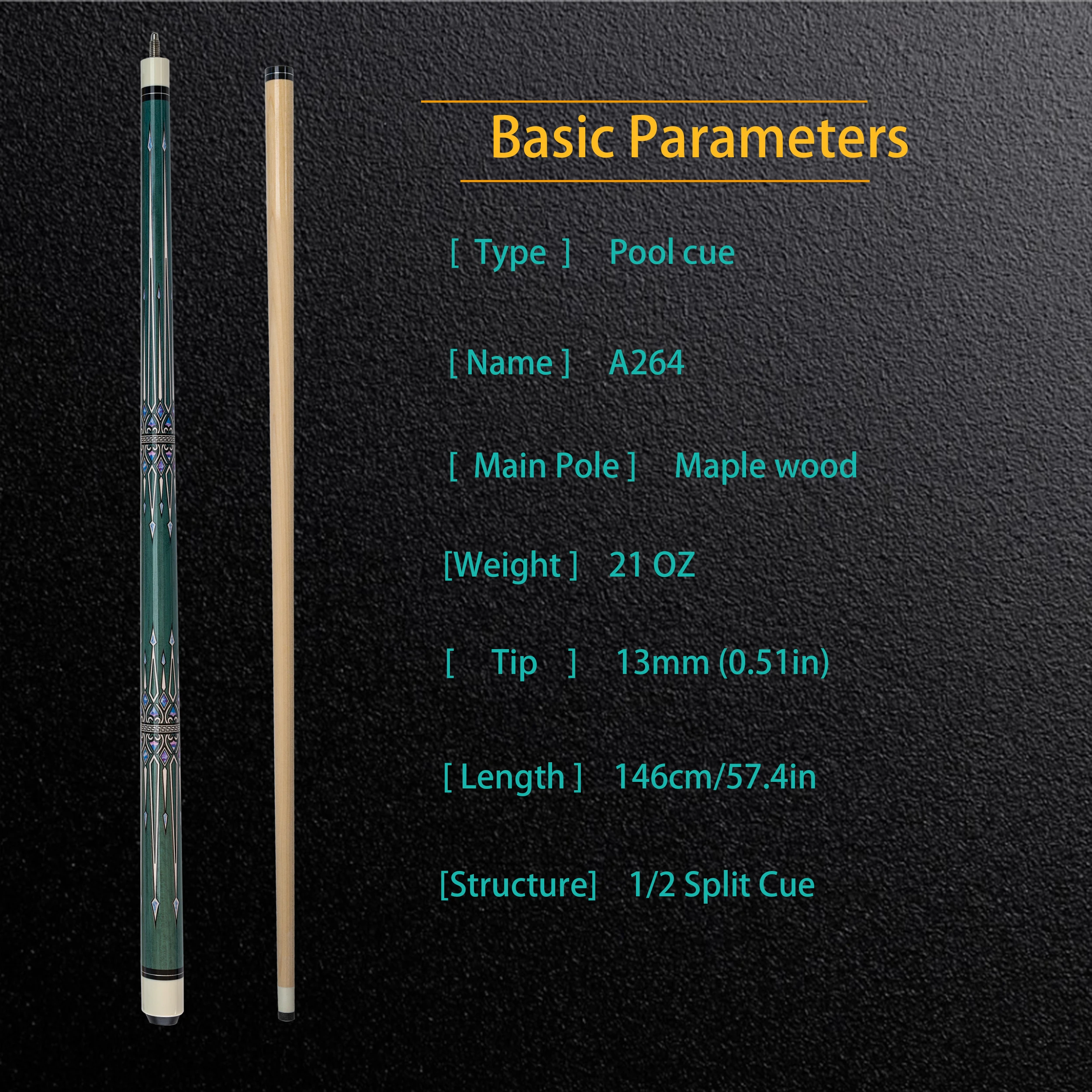 Basic Parameters

[ Type ] Pool cue

[ Name ] A264

[ Main Pole ] Maple wood

[Weight ] 21 OZ

[ Tip ] 13mm (0.51in)

[ Length ] 146cm/57.4in

[Structure] 1/2 Split Cue